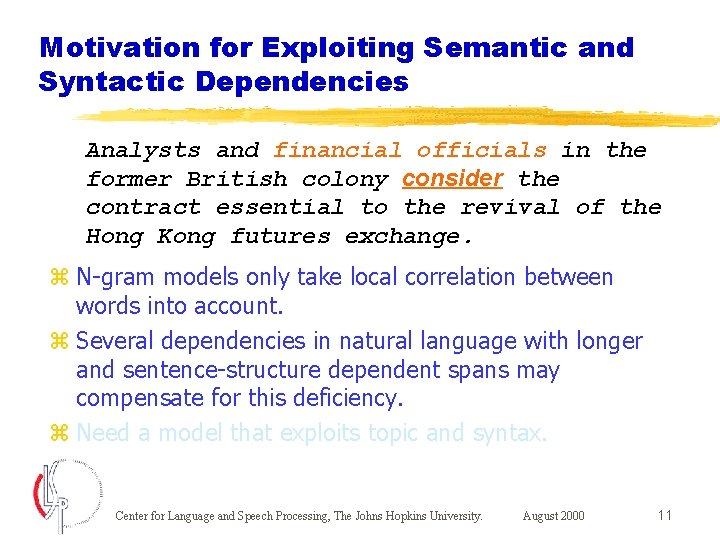 Motivation for Exploiting Semantic and Syntactic Dependencies

Analysts and financial officials in the former British colony consider the contract essential to the revival of the Hong Kong futures exchange.

⌘ N-gram models only take local correlation between words into account.
⌘ Several dependencies in natural language with longer and sentence-structure dependent spans may compensate for this deficiency.
⌘ Need a model that exploits topic and syntax.

CLSP

Center for Language and Speech Processing, The Johns Hopkins University. August 2000 11